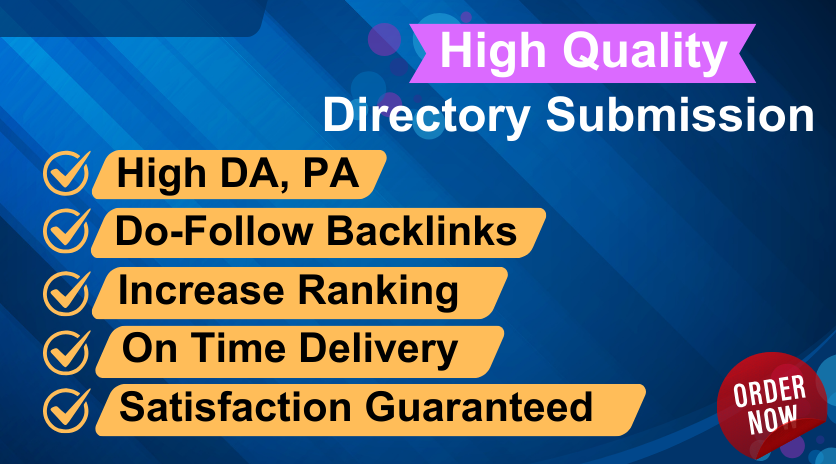 High Quality
Directory Submission

High DA, PA
Do-Follow Backlinks
Increase Ranking
On Time Delivery
Satisfaction Guaranteed

ORDER NOW